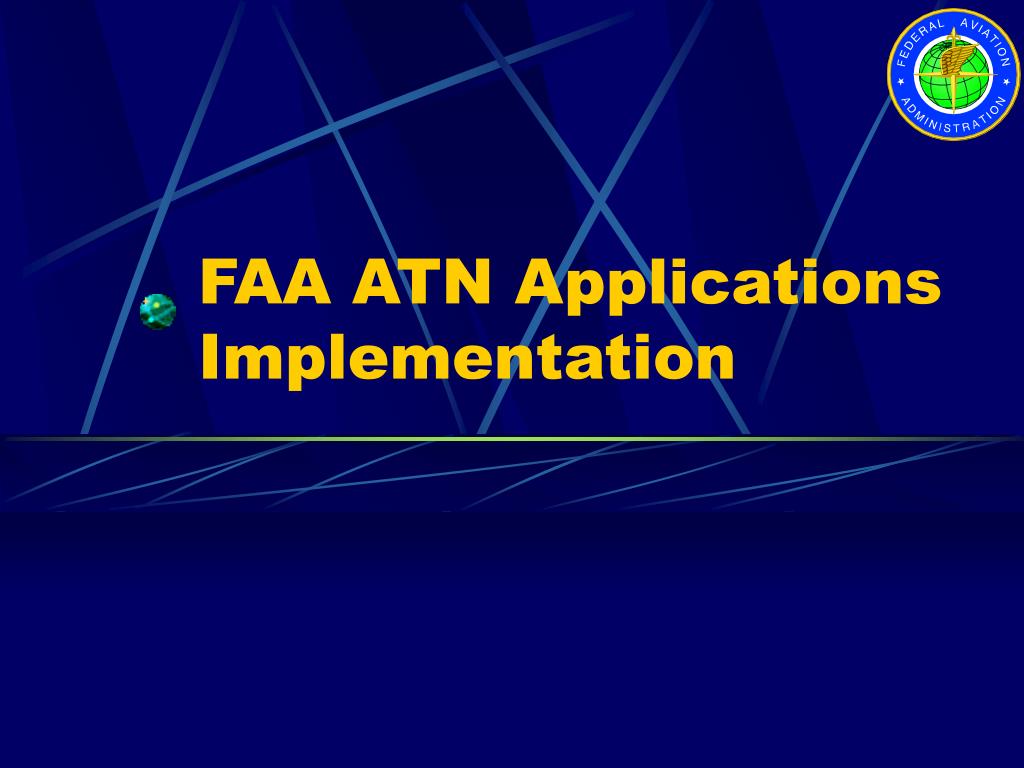 FEDERAL AVIATION ADMINISTRATION

FAA ATN Applications Implementation